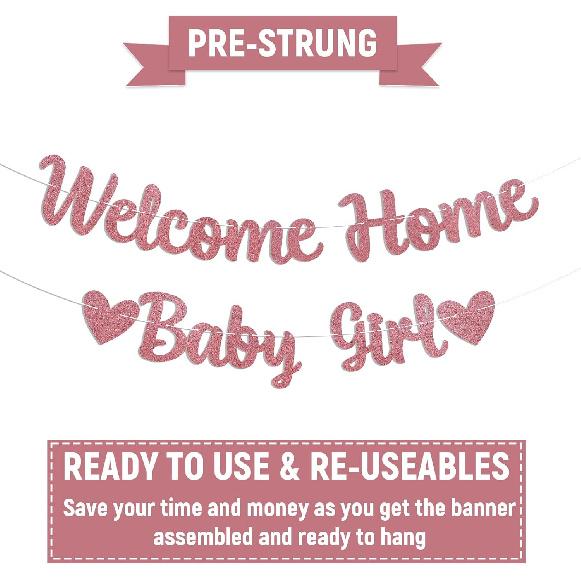 PRE-STRUNG

Welcome Home

Baby Girl

READY TO USE & RE-USEABLES

Save your time and money as you get the banner assembled and ready to hang